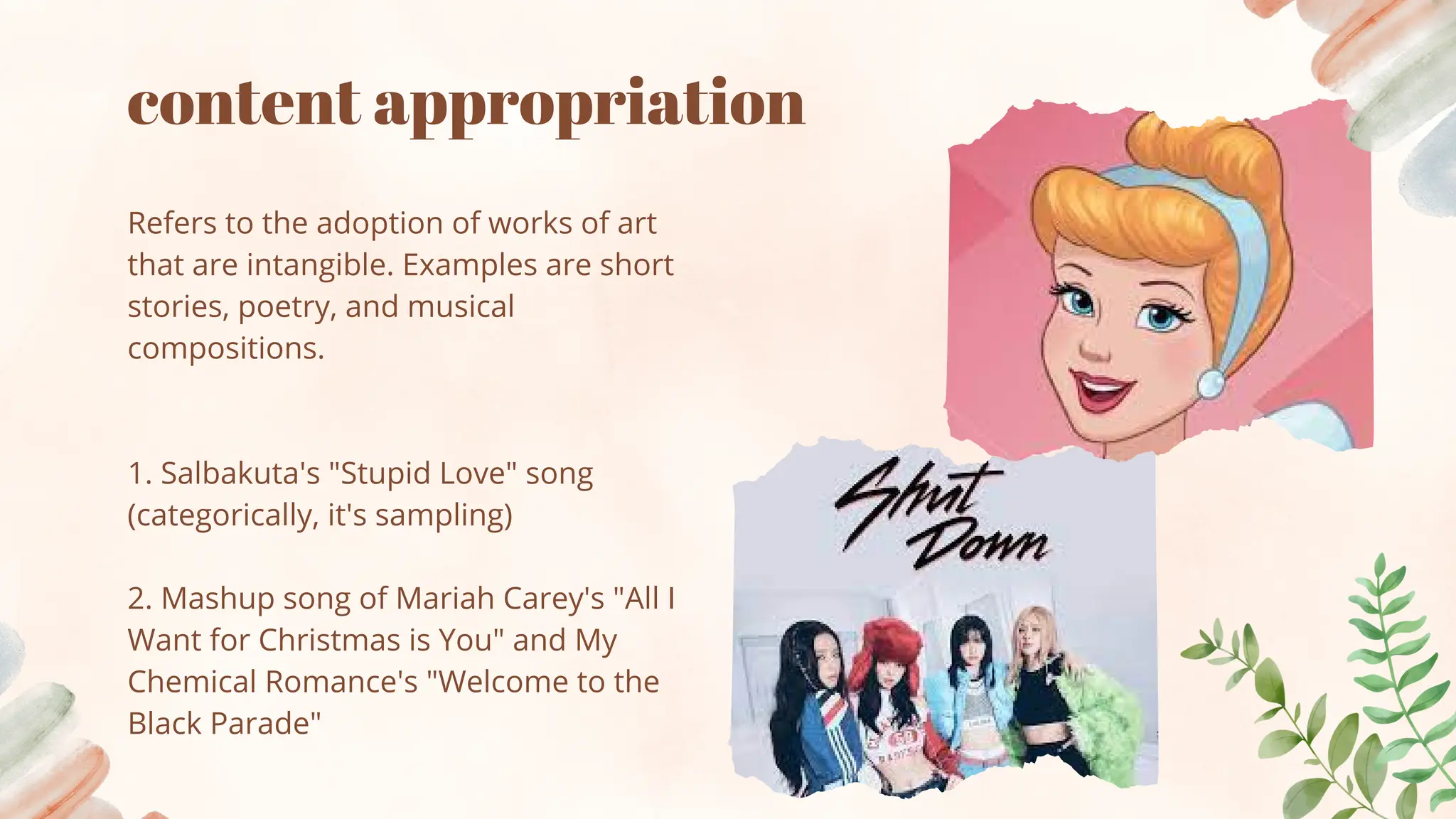 content appropriation

Refers to the adoption of works of art that are intangible. Examples are short stories, poetry, and musical compositions.

1. Salbakuta's "Stupid Love" song (categorically, it's sampling)

2. Mashup song of Mariah Carey's "All I Want for Christmas is You" and My Chemical Romance's "Welcome to the Black Parade"

Shut Down